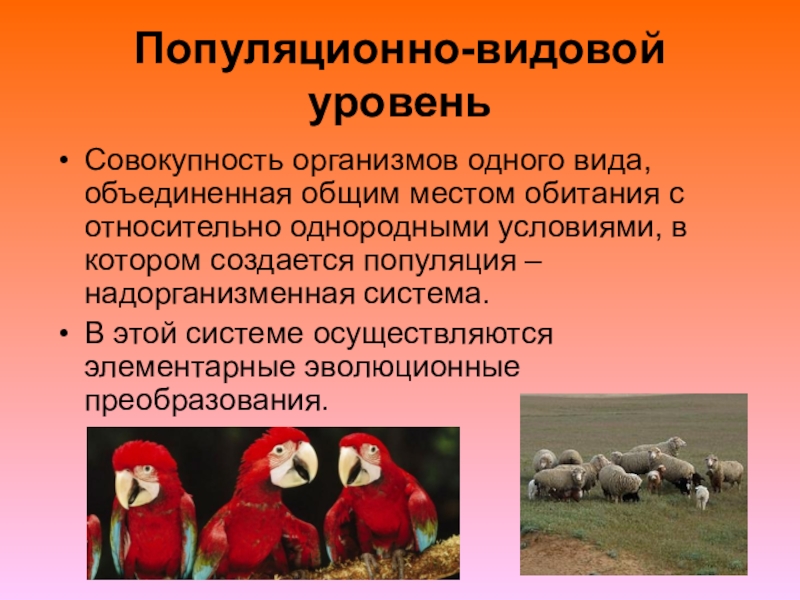 Популяционно-видовой уровень

• Совокупность организмов одного вида, объединенная общим местом обитания с относительно однородными условиями, в котором создается популяция – надорганизменная система.

• В этой системе осуществляются элементарные эволюционные преобразования.